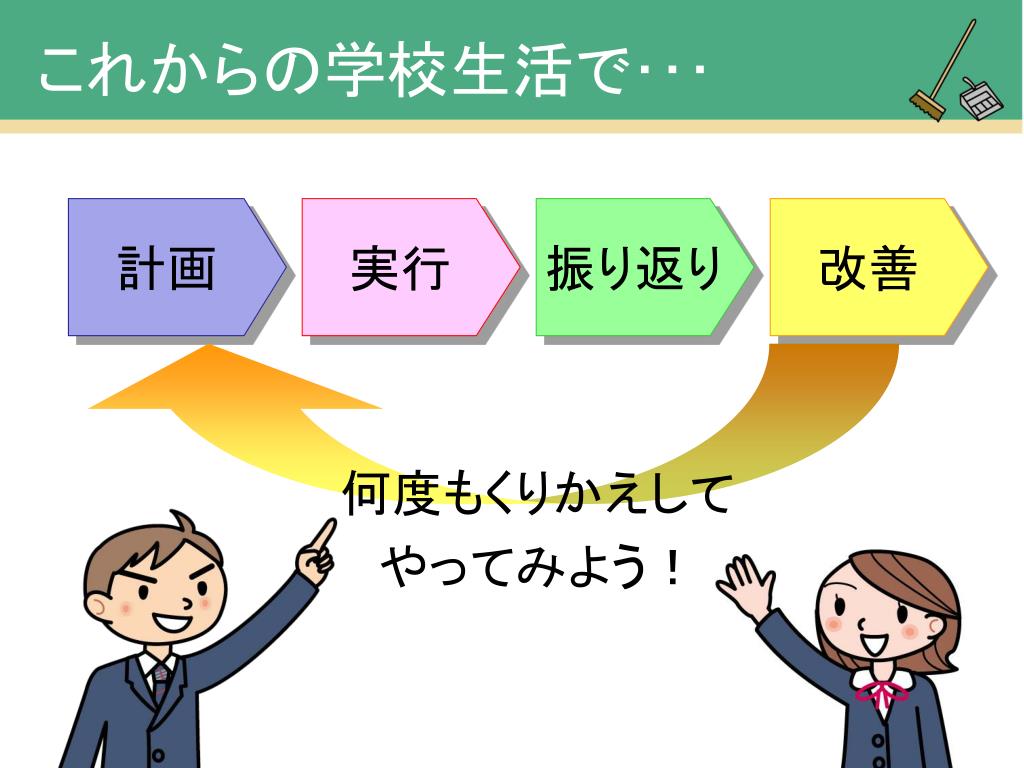 これからの学校生活で･･･

計画

実行

振り返り

改善

何度もくりかえして
やってみよう！